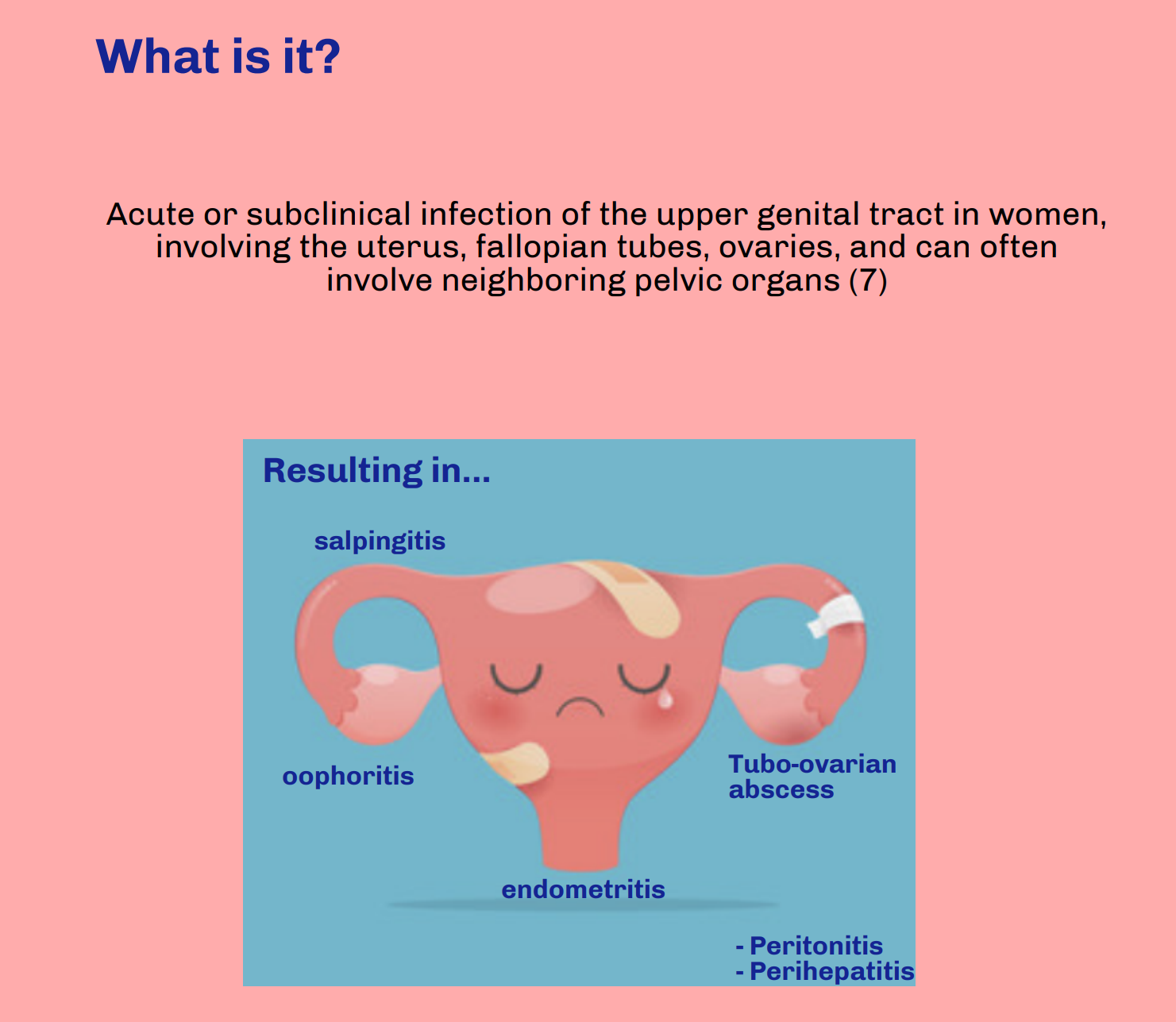 What is it?

Acute or subclinical infection of the upper genital tract in women, involving the uterus, fallopian tubes, ovaries, and can often involve neighboring pelvic organs (7)

Resulting in...

salpingitis

oophoritis

Tubo-ovarian abscess

endometritis

- Peritonitis
- Perihepatitis